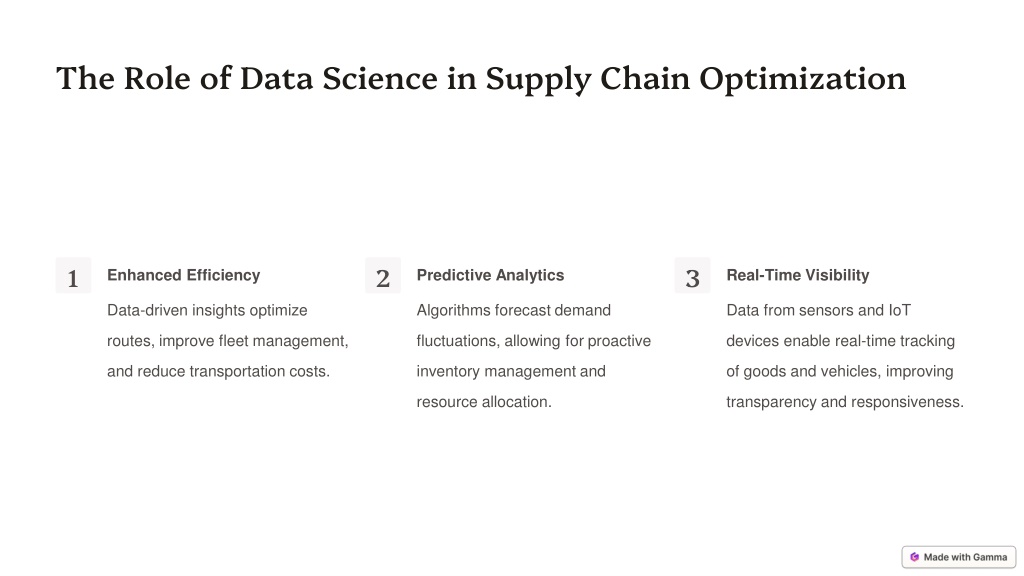 The Role of Data Science in Supply Chain Optimization

1

Enhanced Efficiency

Data-driven insights optimize routes, improve fleet management, and reduce transportation costs.

2

Predictive Analytics

Algorithms forecast demand fluctuations, allowing for proactive inventory management and resource allocation.

3

Real-Time Visibility

Data from sensors and IoT devices enable real-time tracking of goods and vehicles, improving transparency and responsiveness.

Made with Gamma